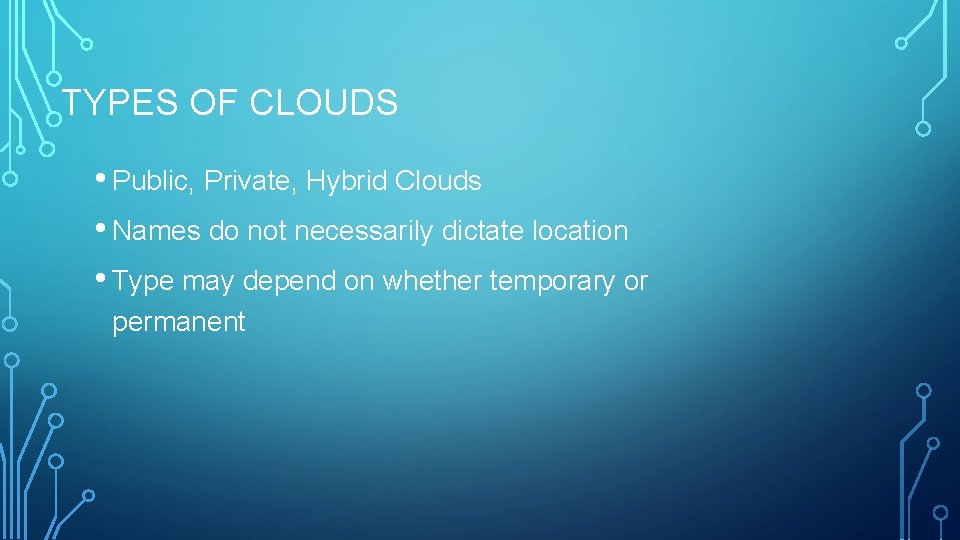 TYPES OF CLOUDS

• Public, Private, Hybrid Clouds

• Names do not necessarily dictate location

• Type may depend on whether temporary or permanent